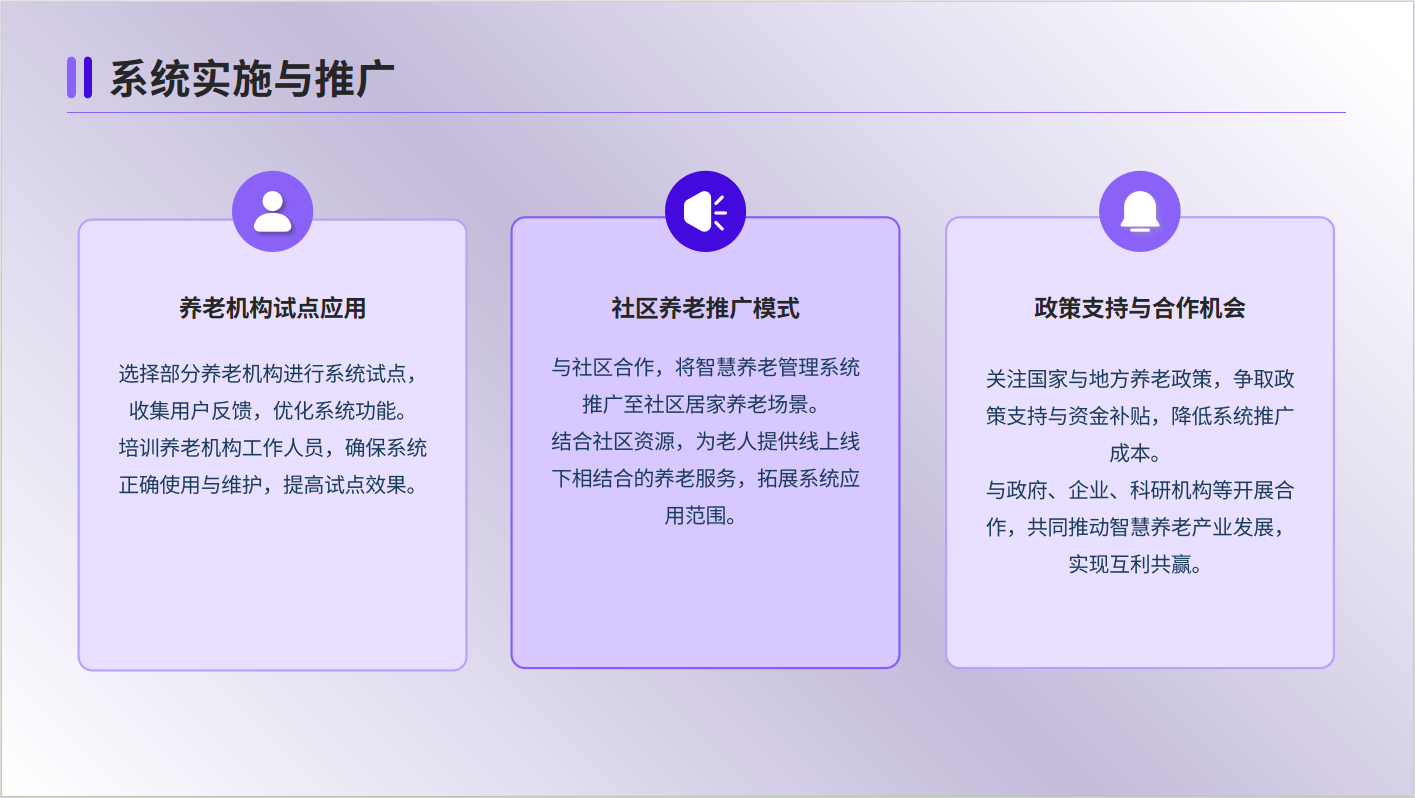 系统实施与推广

养老机构试点应用

选择部分养老机构进行系统试点，收集用户反馈，优化系统功能。
培训养老机构工作人员，确保系统正确使用与维护，提高试点效果。

社区养老推广模式

与社区合作，将智慧养老管理系统推广至社区居家养老场景。
结合社区资源，为老人提供线上线下相结合的养老服务，拓展系统应用范围。

政策支持与合作机会

关注国家与地方养老政策，争取政策支持与资金补贴，降低系统推广成本。
与政府、企业、科研机构等开展合作，共同推动智慧养老产业发展，实现互利共赢。